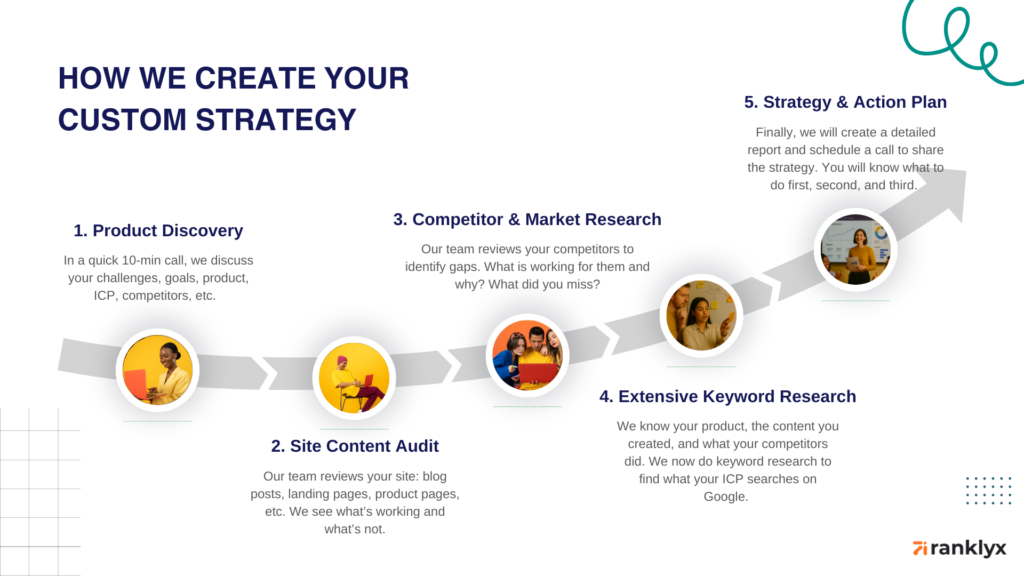 HOW WE CREATE YOUR CUSTOM STRATEGY

1. Product Discovery

In a quick 10-min call, we discuss your challenges, goals, product, ICP, competitors, etc.

2. Site Content Audit

Our team reviews your site: blog posts, landing pages, product pages, etc. We see what's working and what's not.

3. Competitor & Market Research

Our team reviews your competitors to identify gaps. What is working for them and why? What did you miss?

4. Extensive Keyword Research

We know your product, the content you created, and what your competitors did. We now do keyword research to find what your ICP searches on Google.

5. Strategy & Action Plan

Finally, we will create a detailed report and schedule a call to share the strategy. You will know what to do first, second, and third.

ranklyx